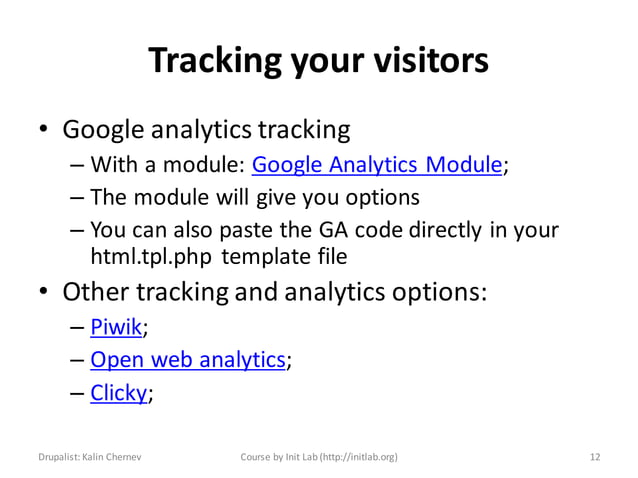 Tracking your visitors

• Google analytics tracking
 – With a module: Google Analytics Module;
 – The module will give you options
 – You can also paste the GA code directly in your html.tpl.php template file

• Other tracking and analytics options:
 – Piwik;
 – Open web analytics;
 – Clicky;

Drupalist: Kalin Chernev

Course by Init Lab (http://initlab.org)

12